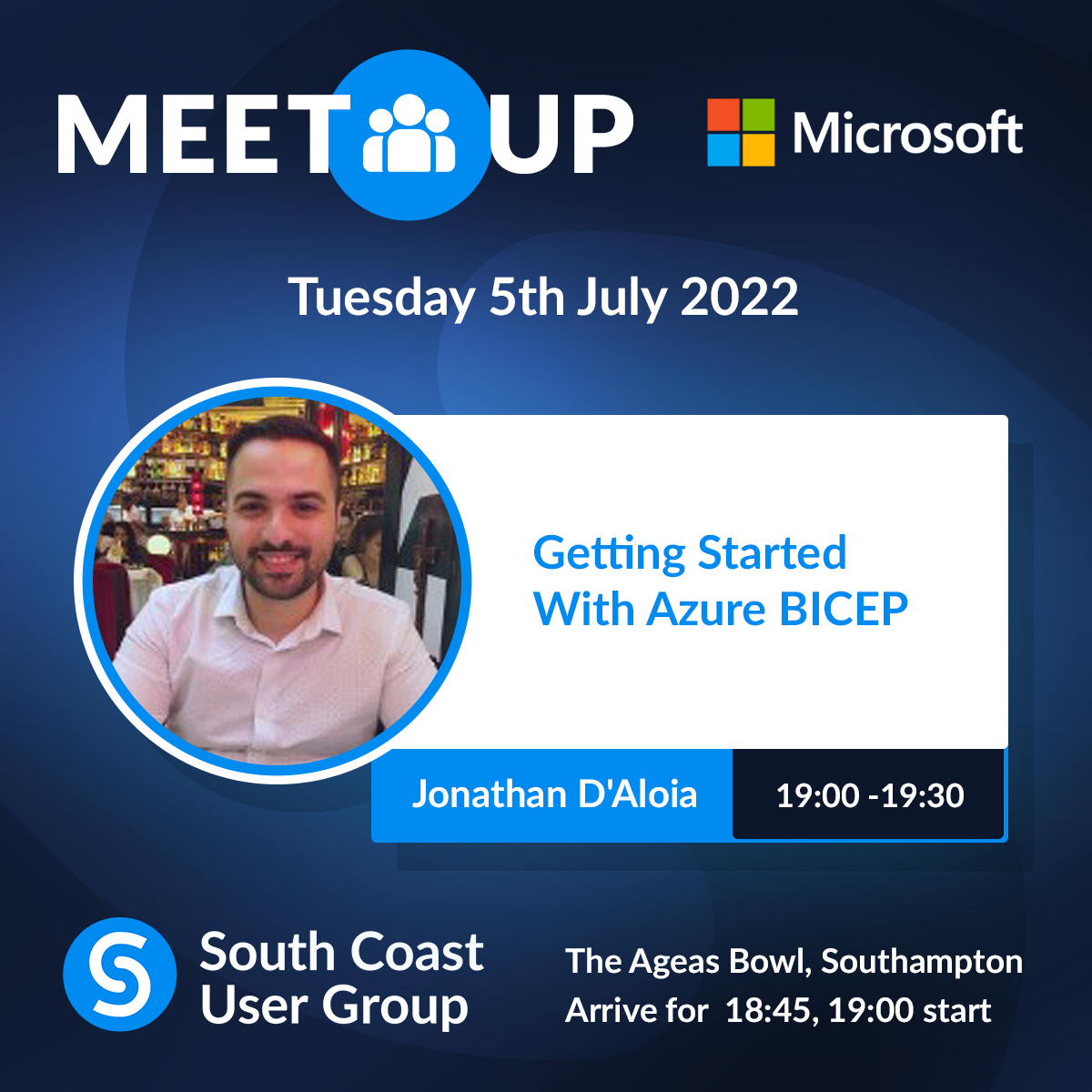 MEET UP

Microsoft

Tuesday 5th July 2022

Getting Started With Azure BICEP

Jonathan D'Aloia

19:00 -19:30

S

South Coast User Group

The Ageas Bowl, Southampton
Arrive for 18:45, 19:00 start